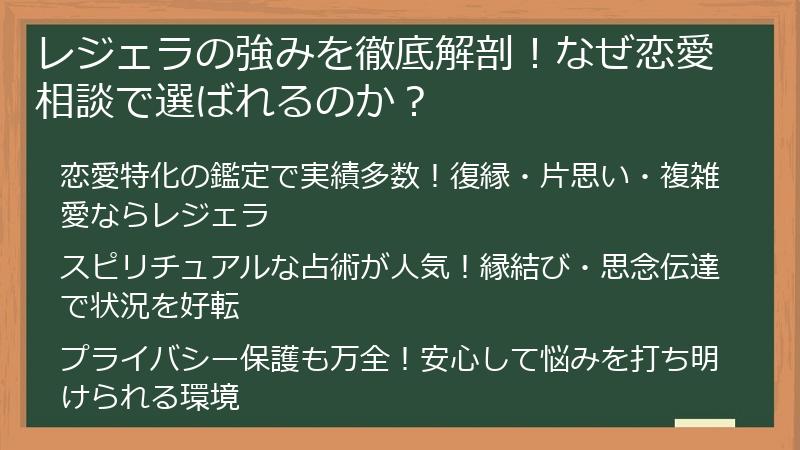 レジェラの強みを徹底解剖！なぜ恋愛相談で選ばれるのか？

恋愛特化の鑑定で実績多数！復縁・片思い・複雑愛ならレジェラ

スピリチュアルな占術が人気！縁結び・思念伝達で状況を好転

プライバシー保護も万全！安心して悩みを打ち明けられる環境